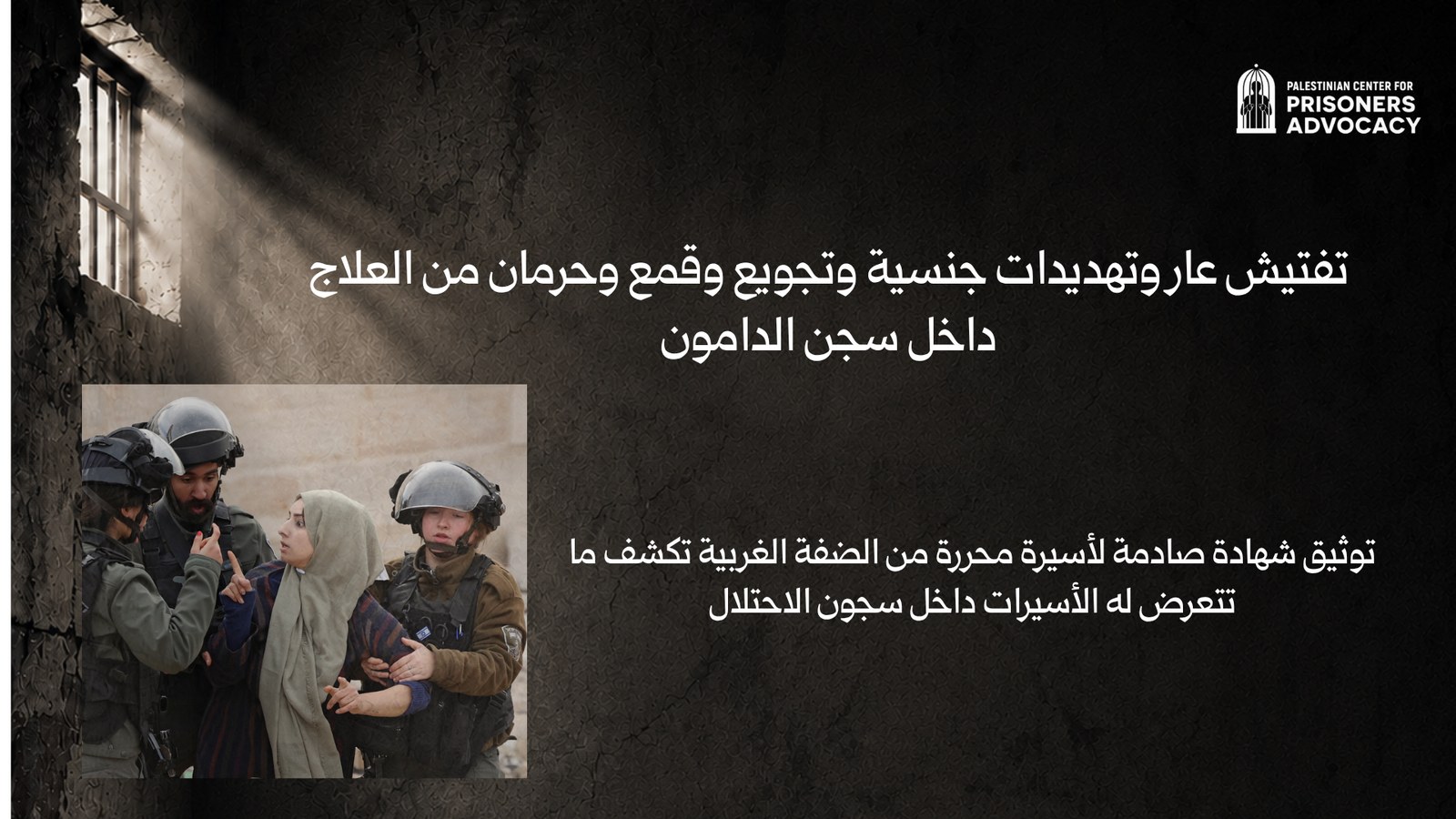 PALESTINIAN CENTER FOR
PRISONERS
ADVOCACY

تفتيش عار وتهديدات جنسية وتجويع وقمع وحرمان من العلاج داخل سجن الدامون

توثيق شهادة صادمة لأسيرة محررة من الضفة الغربية تكشف ما تتعرض له الأسيرات داخل سجون الاحتلال